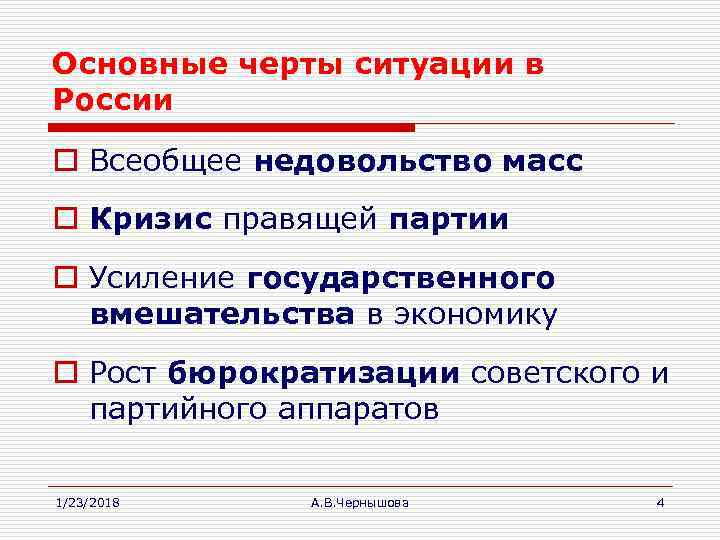 Основные черты ситуации в России

Всеобщее недовольство масс

Кризис правящей партии

Усиление государственного вмешательства в экономику

Рост бюрократизации советского и партийного аппаратов

1/23/2018
А.В.Чернышова
4